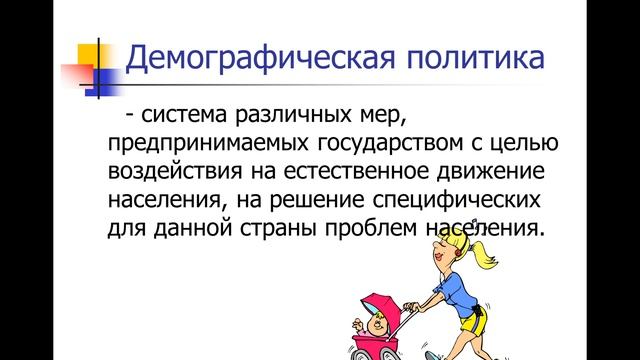 Демографическая политика

- система различных мер, предпринимаемых государством с целью воздействия на естественное движение населения, на решение специфических для данной страны проблем населения.